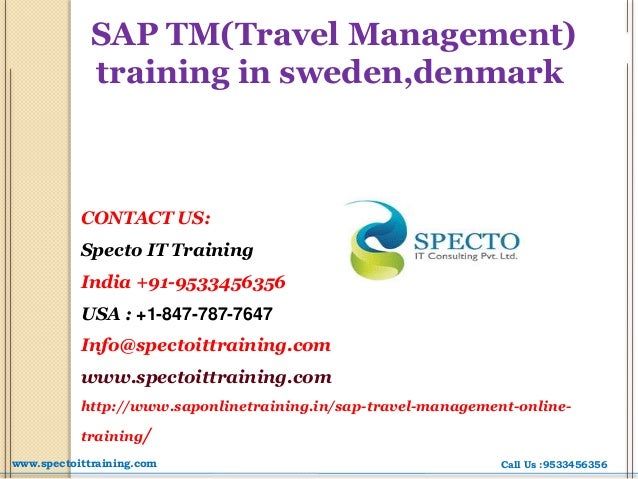 SAP TM(Travel Management) training in sweden,denmark

CONTACT US:

Specto IT Training

India +91-9533456356

USA : +1-847-787-7647

Info@spectoittraining.com

www.spectoittraining.com

http://www.saponlinetraining.in/sap-travel-management-online-training/

SPECTO
IT Consulting Pvt. Ltd.

www.spectoittraining.com

Call Us :9533456356